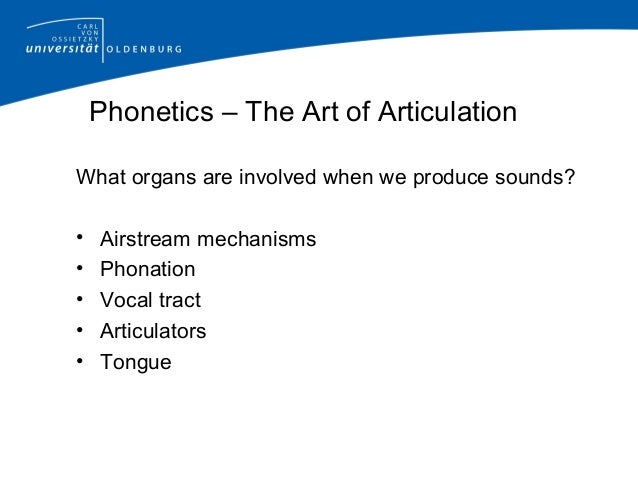 CARL VON OSSIETZKY
universität OLDENBURG

Phonetics – The Art of Articulation

What organs are involved when we produce sounds?

• Airstream mechanisms
• Phonation
• Vocal tract
• Articulators
• Tongue